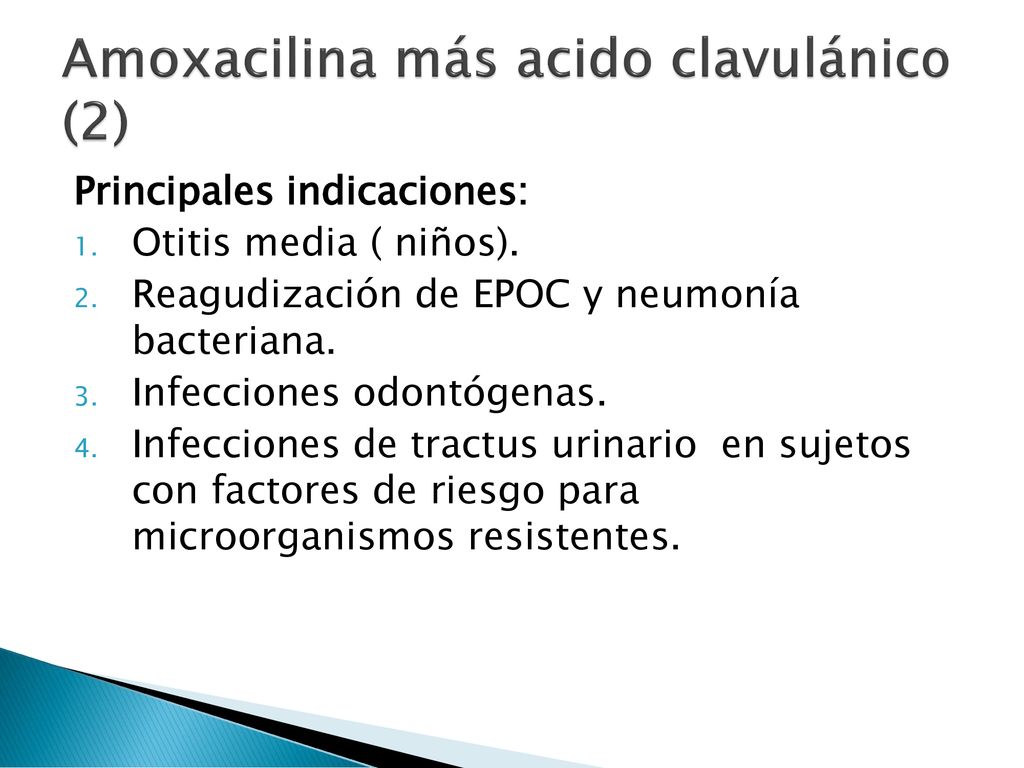 Amoxacilina más acido clavulánico (2)

Principales indicaciones:
1. Otitis media ( niños).
2. Reagudización de EPOC y neumonía bacteriana.
3. Infecciones odontógenas.
4. Infecciones de tractus urinario en sujetos con factores de riesgo para microorganismos resistentes.